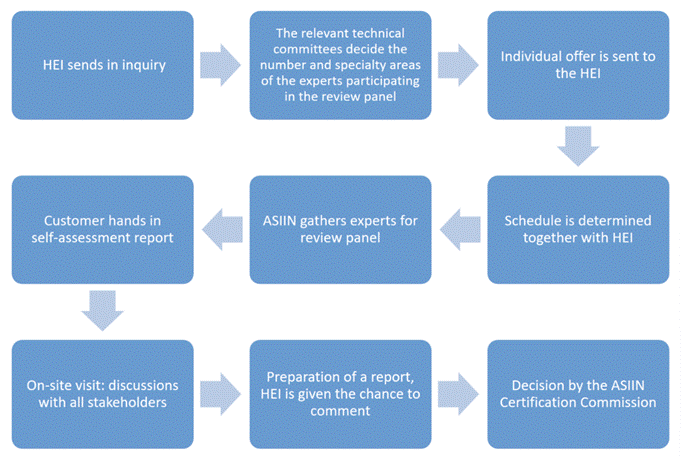 HEI sends in inquiry

The relevant technical committees decide the number and specialty areas of the experts participating in the review panel

Individual offer is sent to the HEI

Schedule is determined together with HEI

ASIIN gathers experts for review panel

Customer hands in self-assessment report

On-site visit: discussions with all stakeholders

Preparation of a report, HEI is given the chance to comment

Decision by the ASIIN Certification Commission